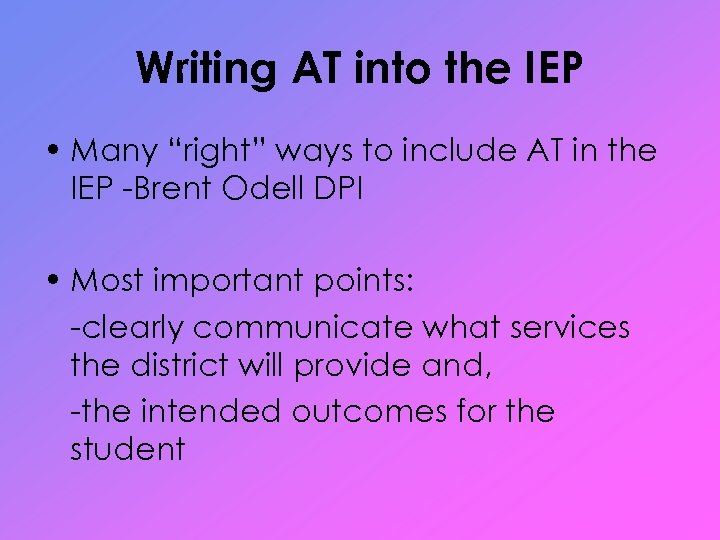 Writing AT into the IEP

• Many “right” ways to include AT in the IEP -Brent Odell DPI

• Most important points:

-clearly communicate what services the district will provide and,

-the intended outcomes for the student